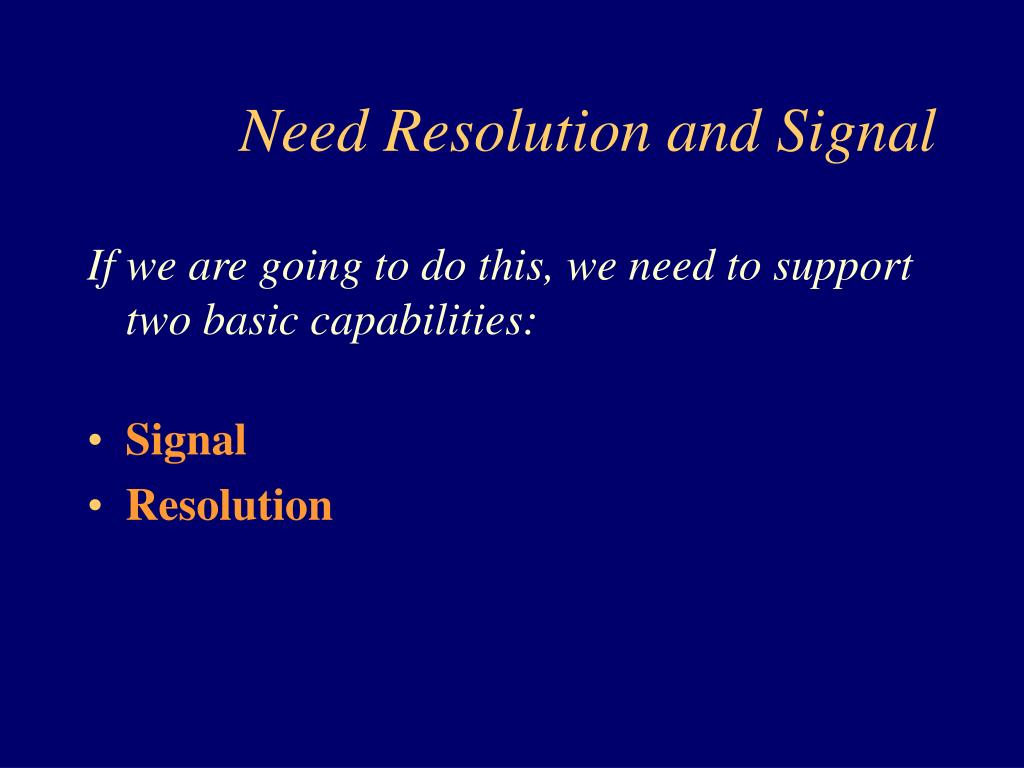 Need Resolution and Signal

If we are going to do this, we need to support two basic capabilities:

• Signal
• Resolution